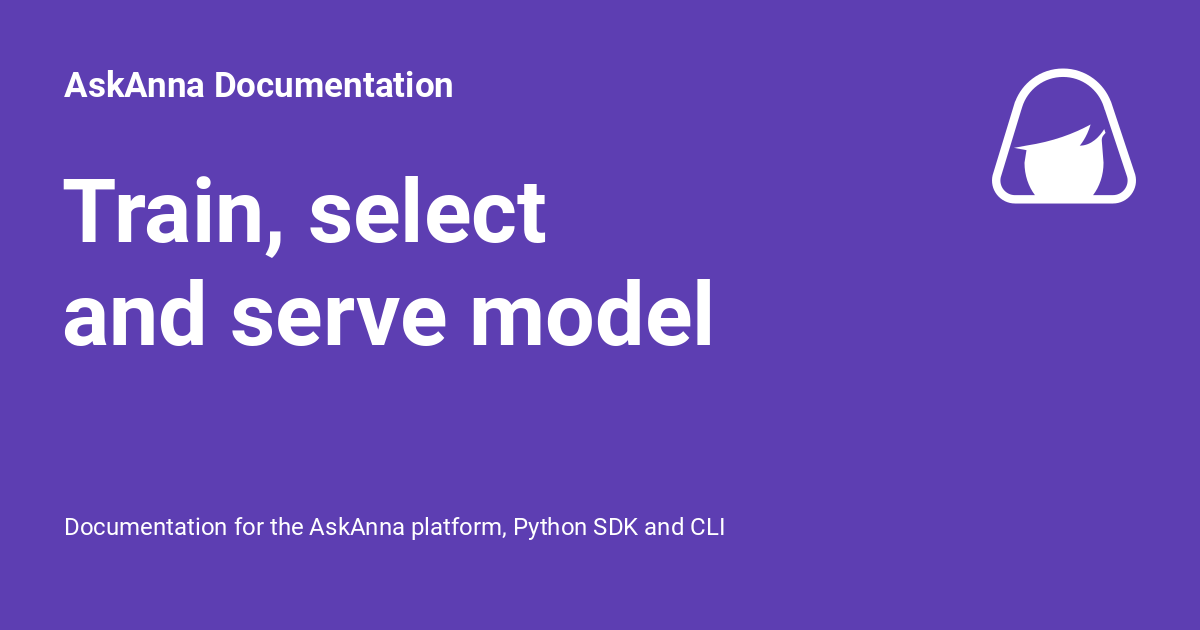 AskAnna Documentation

Train, select and serve model

Documentation for the AskAnna platform, Python SDK and CLI